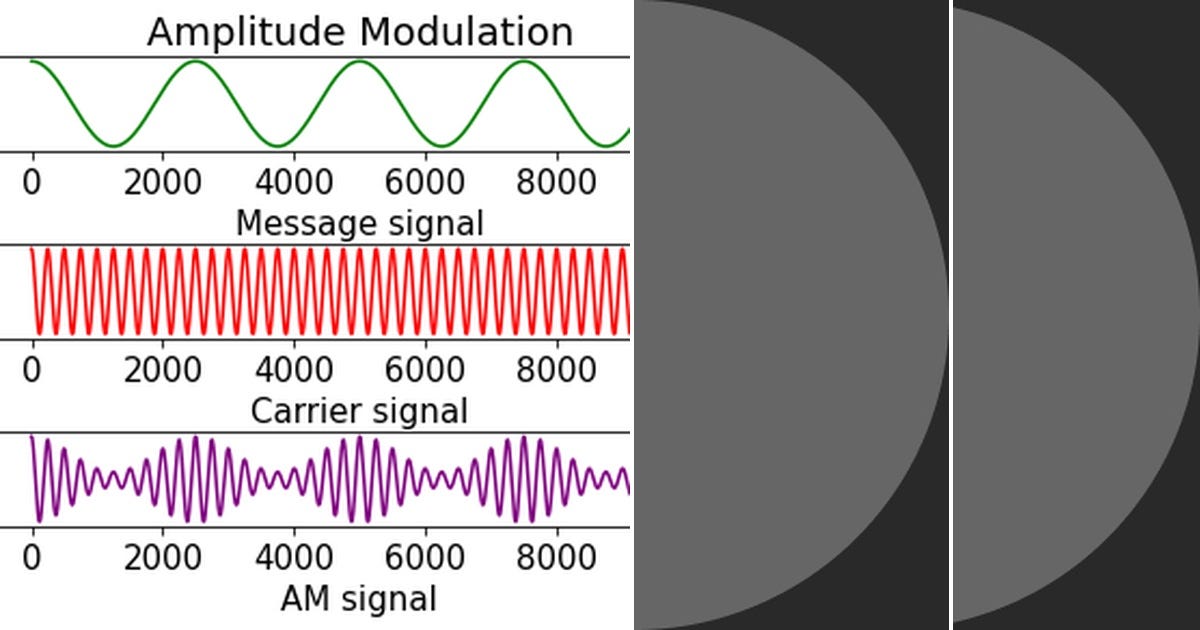 Amplitude Modulation

0 2000 4000 6000 8000

Message signal

0 2000 4000 6000 8000

Carrier signal

0 2000 4000 6000 8000

AM signal